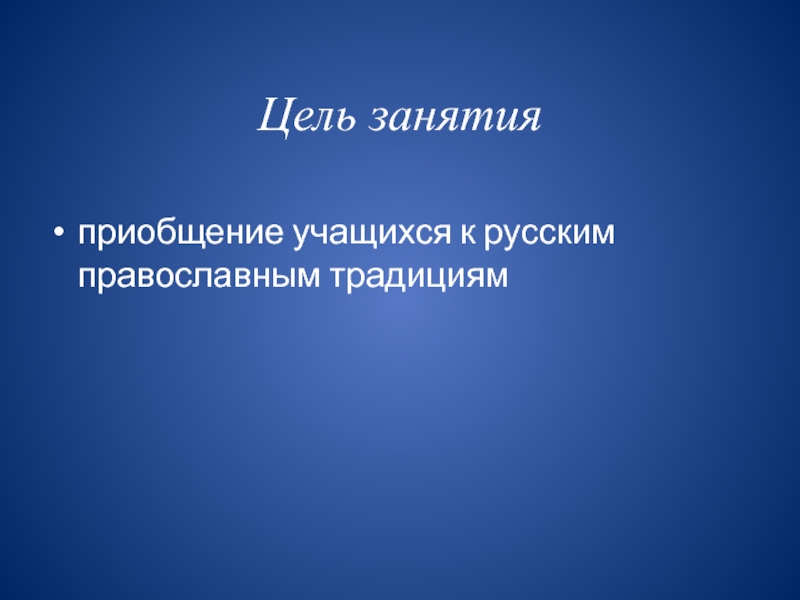 Цель занятия

• приобщение учащихся к русским православным традициям